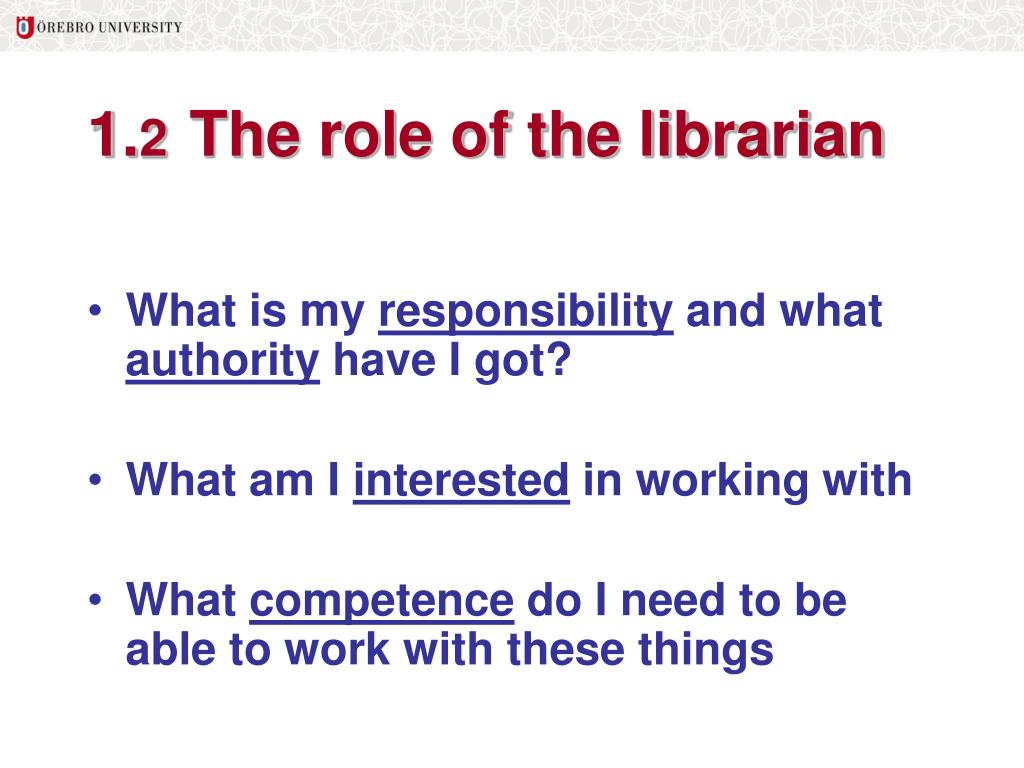 ÖREBRO UNIVERSITY

1.2 The role of the librarian

• What is my responsibility and what authority have I got?

• What am I interested in working with

• What competence do I need to be able to work with these things